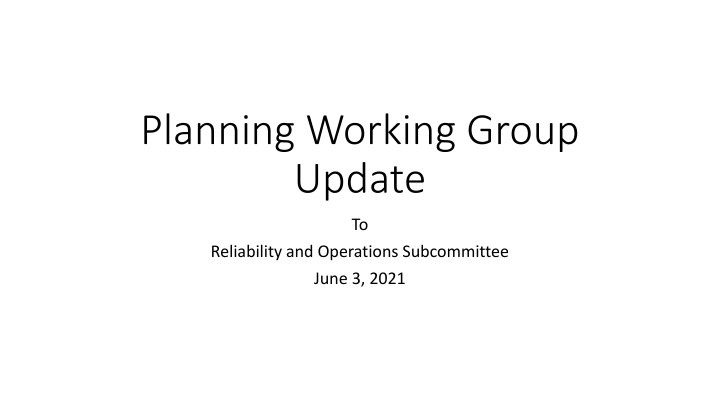 Planning Working Group Update

To

Reliability and Operations Subcommittee

June 3, 2021